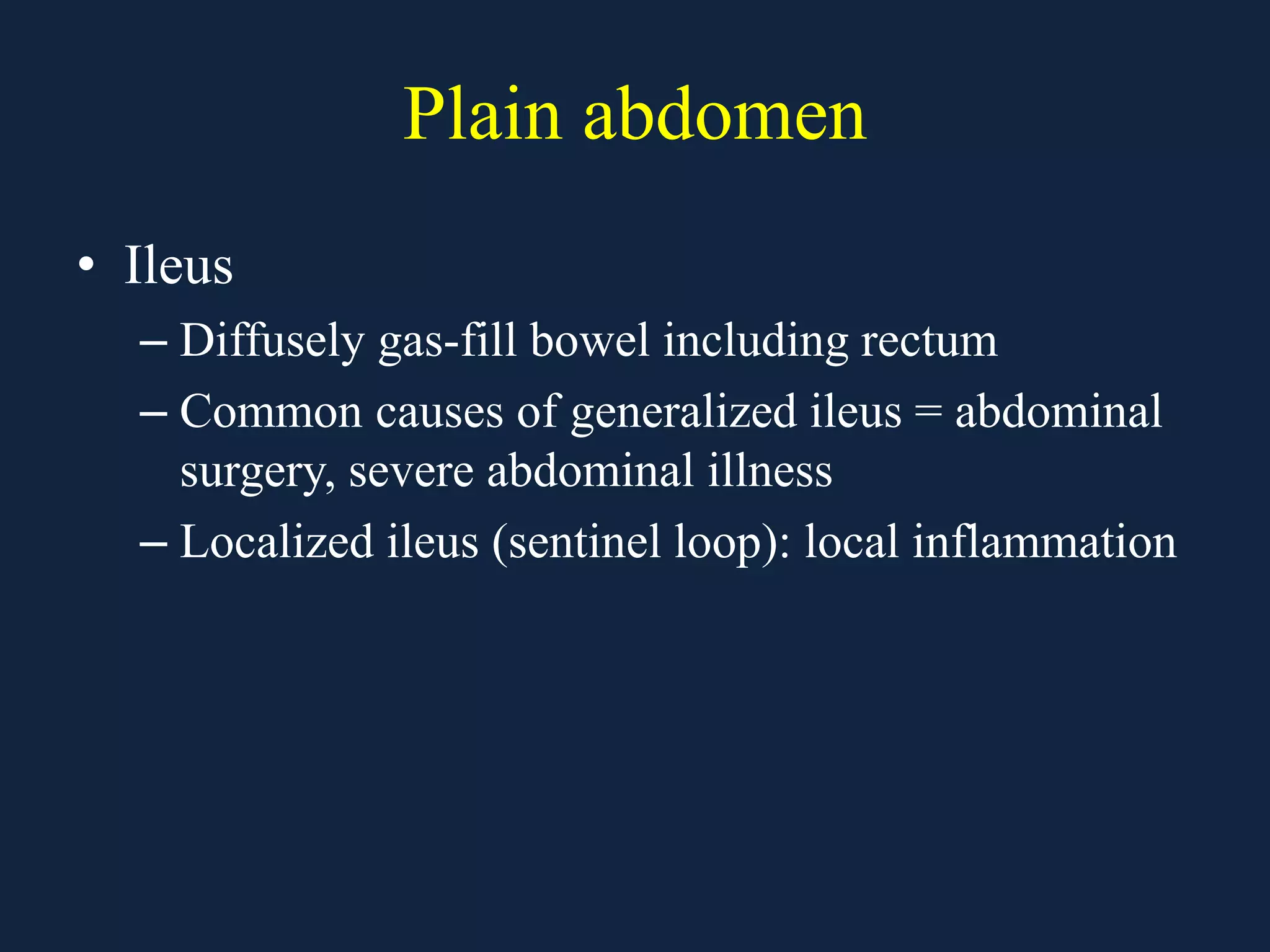 Plain abdomen

• Ileus
– Diffusely gas-fill bowel including rectum
– Common causes of generalized ileus = abdominal surgery, severe abdominal illness
– Localized ileus (sentinel loop): local inflammation